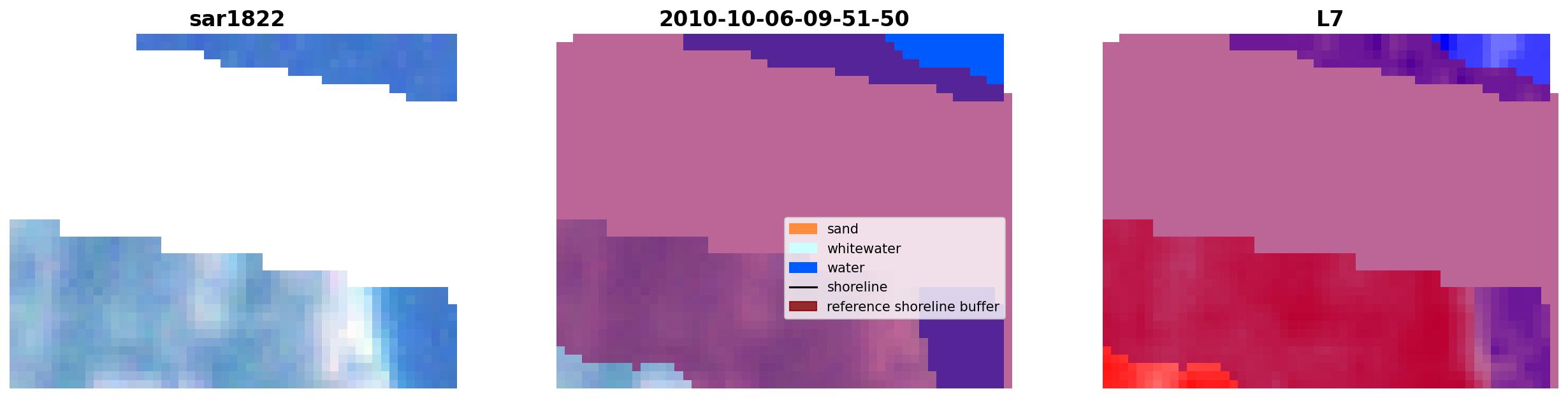 sar1822

2010-10-06-09-51-50

sand
whitewater
water
shoreline
reference shoreline buffer

L7